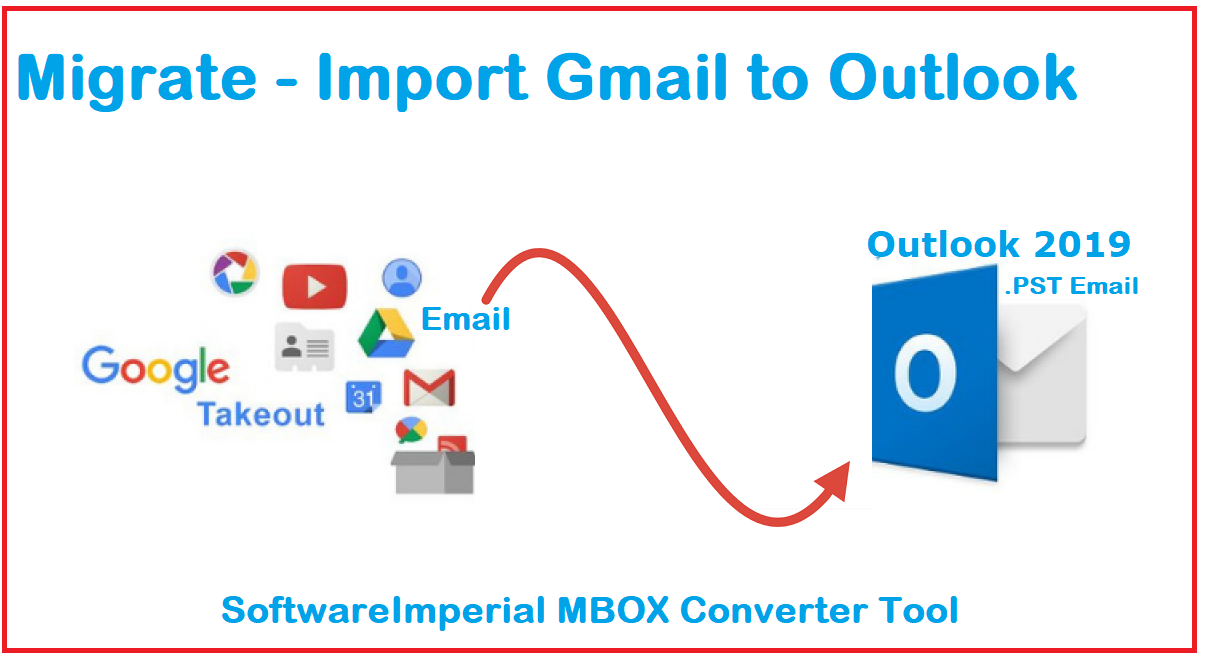 Migrate - Import Gmail to Outlook

Google
Takeout

31

Email

Outlook 2019

.PST Email

O

SoftwareImperial MBOX Converter Tool